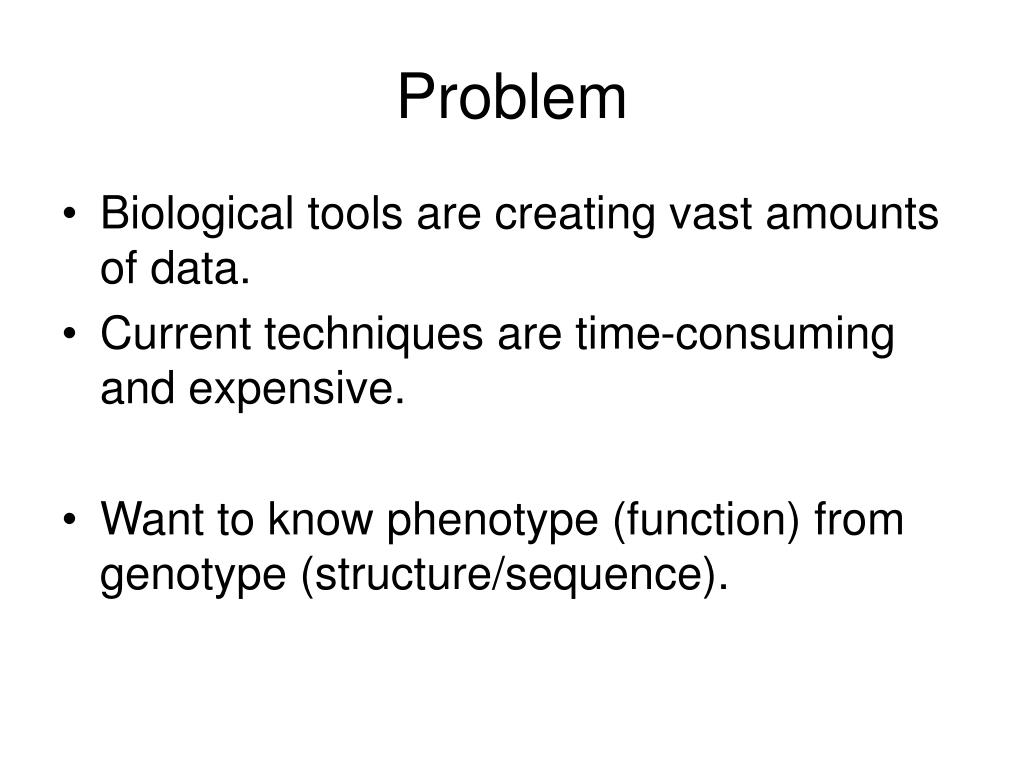 Problem

• Biological tools are creating vast amounts of data.
• Current techniques are time-consuming and expensive.

• Want to know phenotype (function) from genotype (structure/sequence).